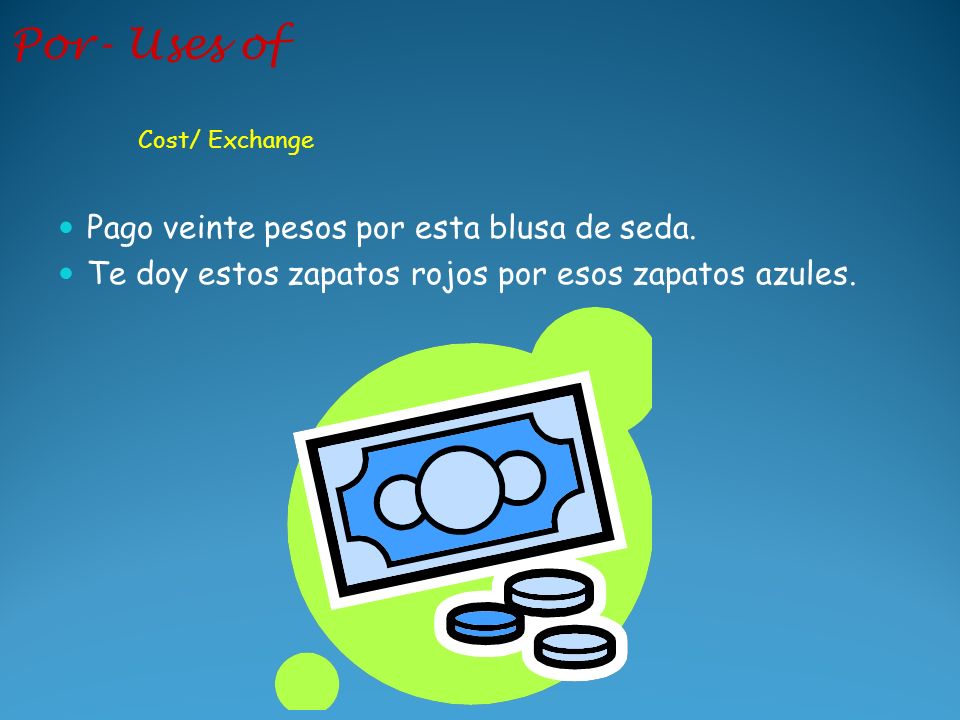 Por- Uses of

Cost/ Exchange

- Pago veinte pesos por esta blusa de seda.
- Te doy estos zapatos rojos por esos zapatos azules.